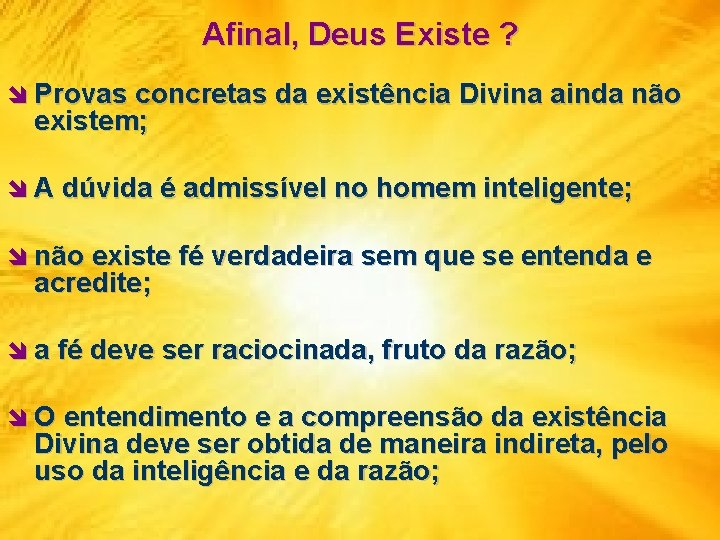 Afinal, Deus Existe ?

Provas concretas da existência Divina ainda não existem;

A dúvida é admissível no homem inteligente;

não existe fé verdadeira sem que se entenda e acredite;

a fé deve ser raciocinada, fruto da razão;

O entendimento e a compreensão da existência Divina deve ser obtida de maneira indireta, pelo uso da inteligência e da razão;